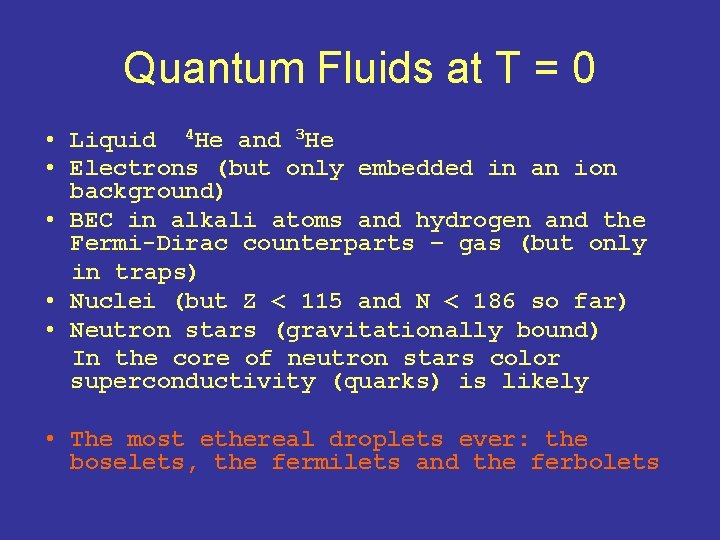 Quantum Fluids at T = 0

• Liquid $^4$He and $^3$He
• Electrons (but only embedded in an ion background)
• BEC in alkali atoms and hydrogen and the Fermi-Dirac counterparts – gas (but only in traps)
• Nuclei (but Z < 115 and N < 186 so far)
• Neutron stars (gravitationally bound)
In the core of neutron stars color superconductivity (quarks) is likely

• The most ethereal droplets ever: the boselets, the fermilets and the ferbolets